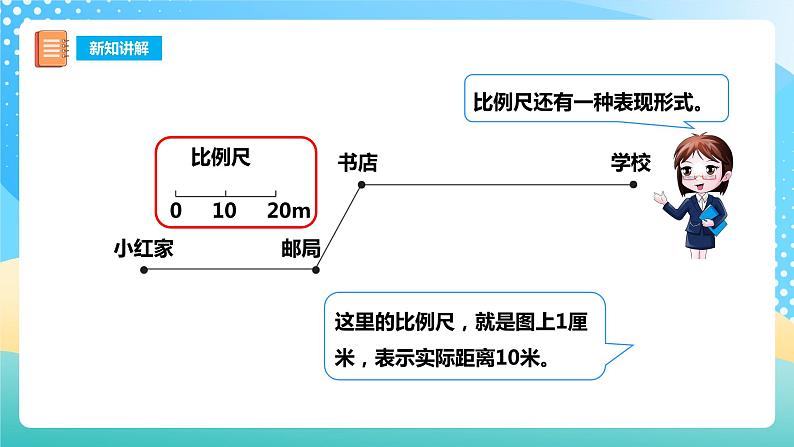 新知讲解

比例尺还有一种表现形式。

比例尺

0 10 20m

书店

学校

小红家

邮局

这里的比例尺，就是图上1厘米，表示实际距离10米。